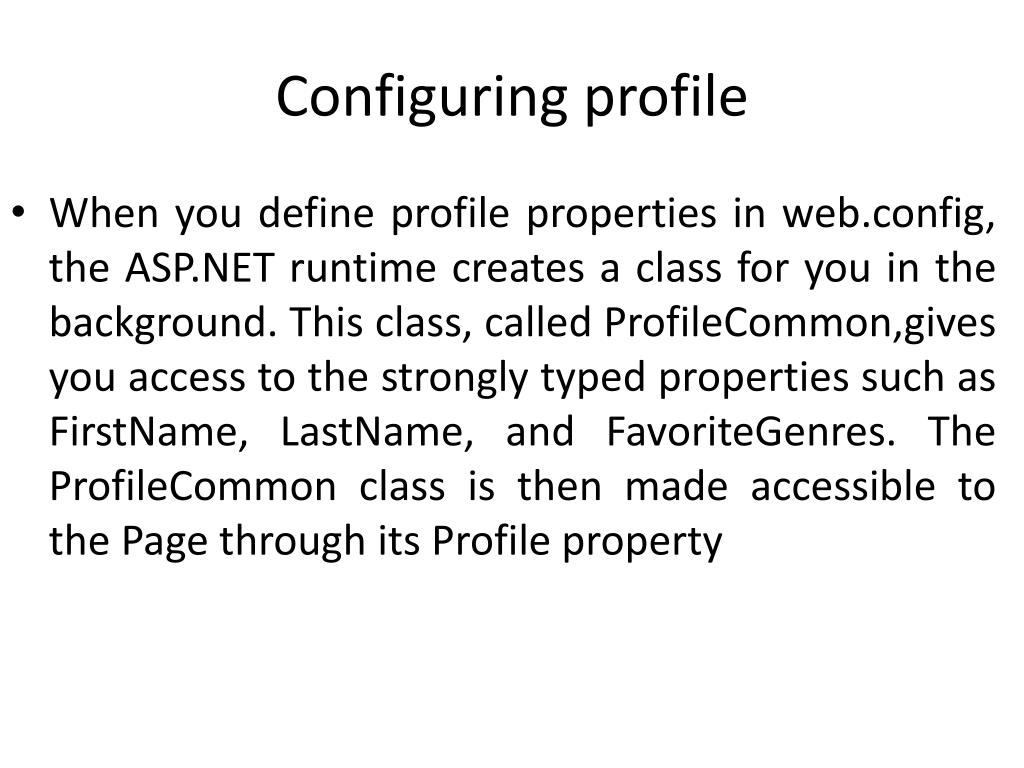 Configuring profile

• When you define profile properties in web.config, the ASP.NET runtime creates a class for you in the background. This class, called ProfileCommon,gives you access to the strongly typed properties such as FirstName, LastName, and FavoriteGenres. The ProfileCommon class is then made accessible to the Page through its Profile property